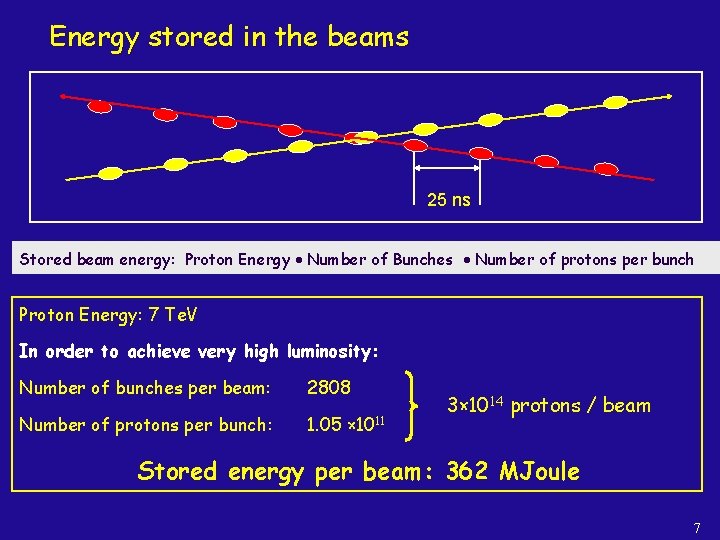 Energy stored in the beams

25 ns

Stored beam energy: Proton Energy • Number of Bunches • Number of protons per bunch

Proton Energy: 7 TeV

In order to achieve very high luminosity:

Number of bunches per beam: 2808

Number of protons per bunch: $1.05 \times 10^{11}$

$3 \times 10^{14}$ protons / beam

Stored energy per beam: 362 MJoule

7